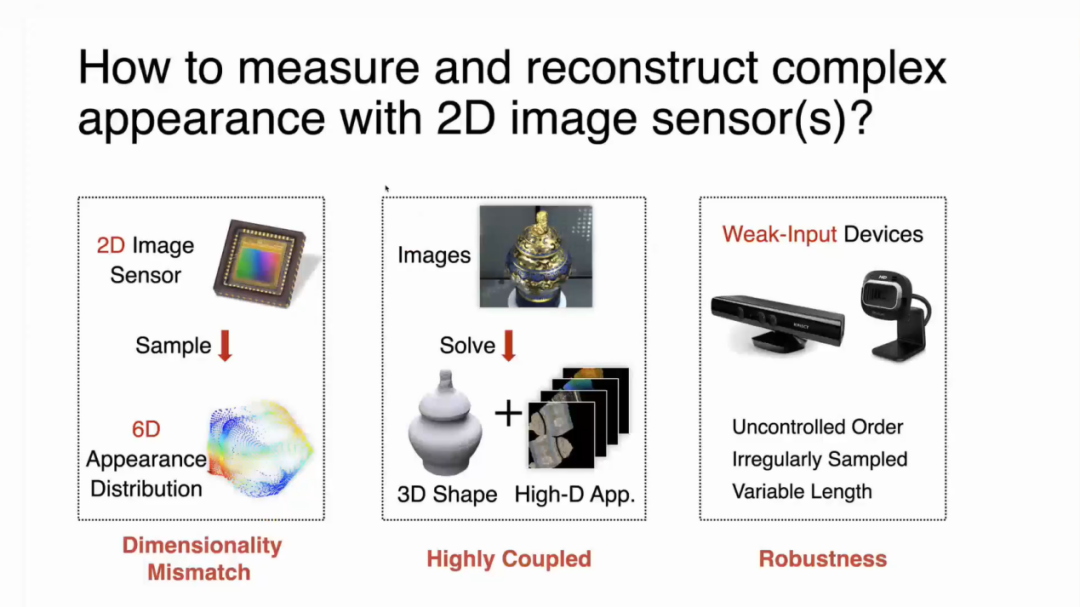 How to measure and reconstruct complex appearance with 2D image sensor(s)?

2D Image Sensor

Sample

6D Appearance Distribution

Dimensionality Mismatch

Images

Solve

+

3D Shape High-D App.

Highly Coupled

Weak-Input Devices

Uncontrolled Order
Irregularly Sampled
Variable Length

Robustness